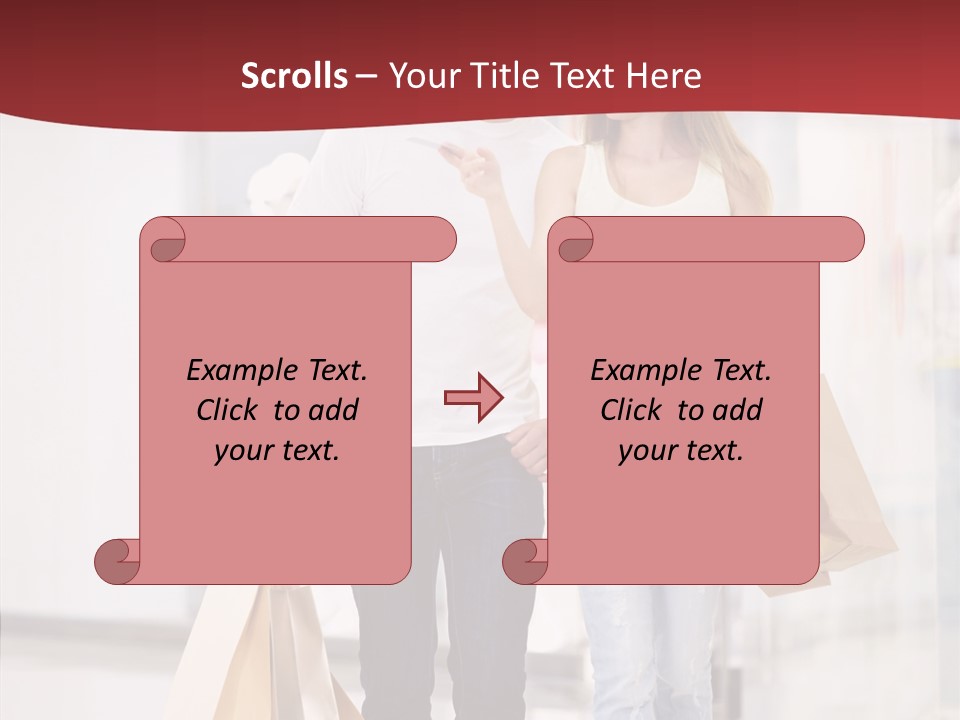 Scrolls – Your Title Text Here

Example Text. Click to add your text.

Example Text. Click to add your text.